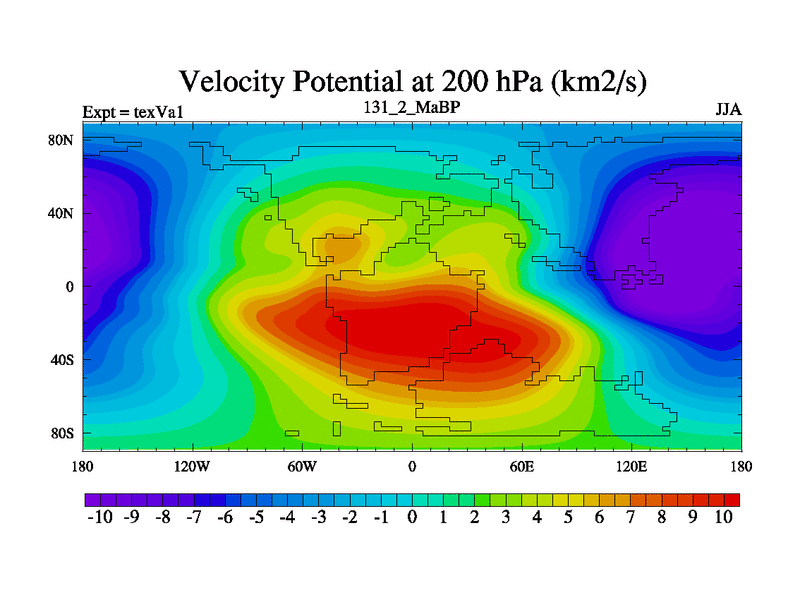 Velocity Potential at 200 hPa (km2/s)

Expt = texVa1

131_2_MaBP

JJA

80N
40N
0
40S
80S

180 120W 60W 0 60E 120E 180

-10 -9 -8 -7 -6 -5 -4 -3 -2 -1 0 1 2 3 4 5 6 7 8 9 10